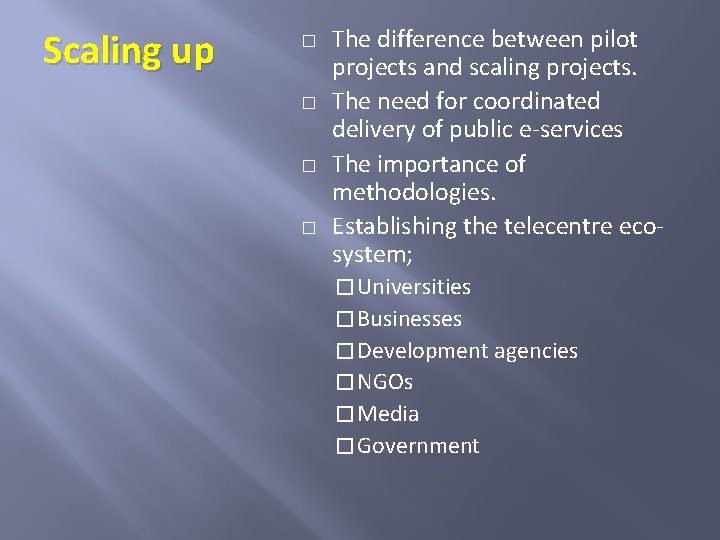 Scaling up

□ The difference between pilot projects and scaling projects.
□ The need for coordinated delivery of public e-services
□ The importance of methodologies.
□ Establishing the telecentre eco-system;
□ Universities
□ Businesses
□ Development agencies
□ NGOs
□ Media
□ Government